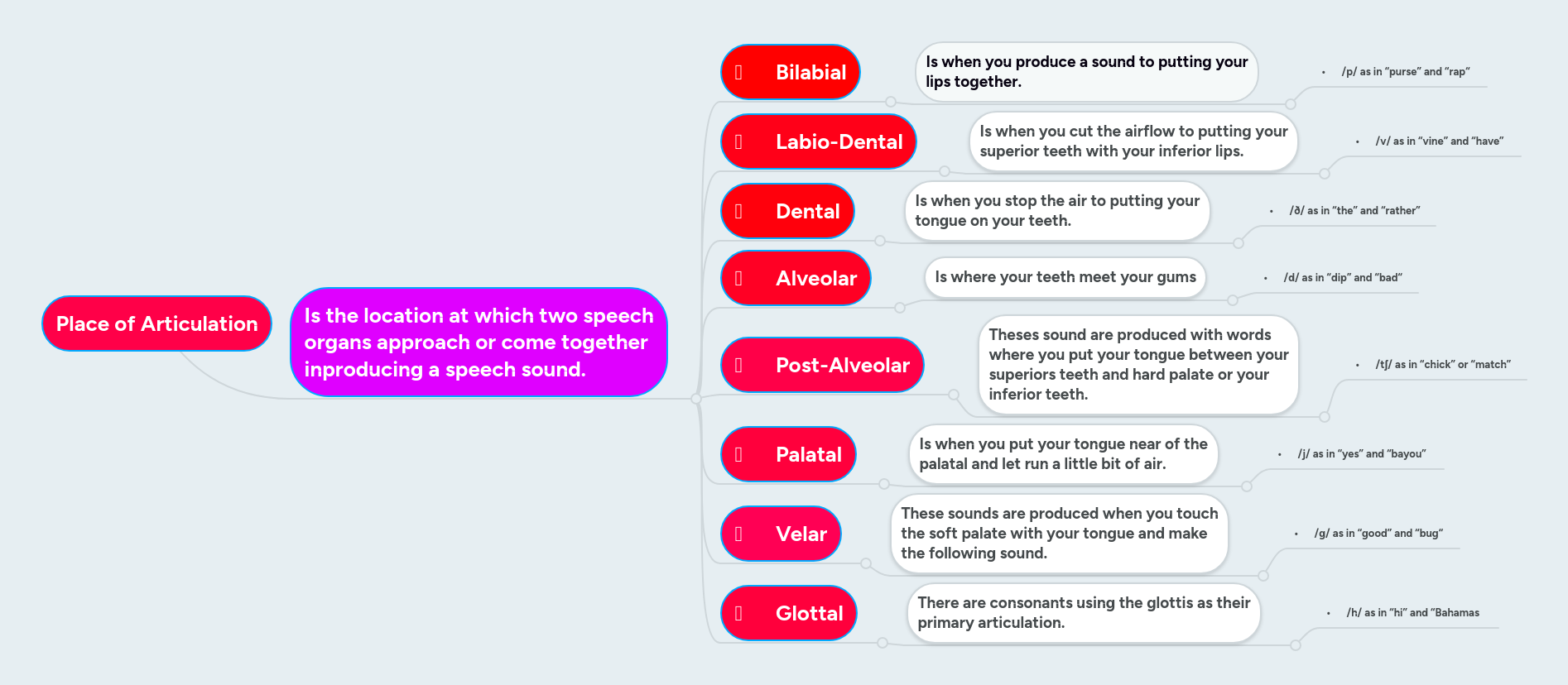 Place of Articulation

Is the location at which two speech organs approach or come together inproducing a speech sound.

Bilabial

Is when you produce a sound to putting your lips together.

• /p/ as in "purse" and "rap"

Labio-Dental

Is when you cut the airflow to putting your superior teeth with your inferior lips.

• /v/ as in "vine" and "have"

Dental

Is when you stop the air to putting your tongue on your teeth.

• /ð/ as in "the" and "rather"

Alveolar

Is where your teeth meet your gums

• /d/ as in "dip" and "bad"

Post-Alveolar

Theses sound are produced with words where you put your tongue between your superiors teeth and hard palate or your inferior teeth.

• /tʃ/ as in "chick" or "match"

Palatal

Is when you put your tongue near of the palatal and let run a little bit of air.

• /j/ as in "yes" and "bayou"

Velar

These sounds are produced when you touch the soft palate with your tongue and make the following sound.

• /g/ as in "good" and "bug"

Glottal

There are consonants using the glottis as their primary articulation.

• /h/ as in "hi" and "Bahamas